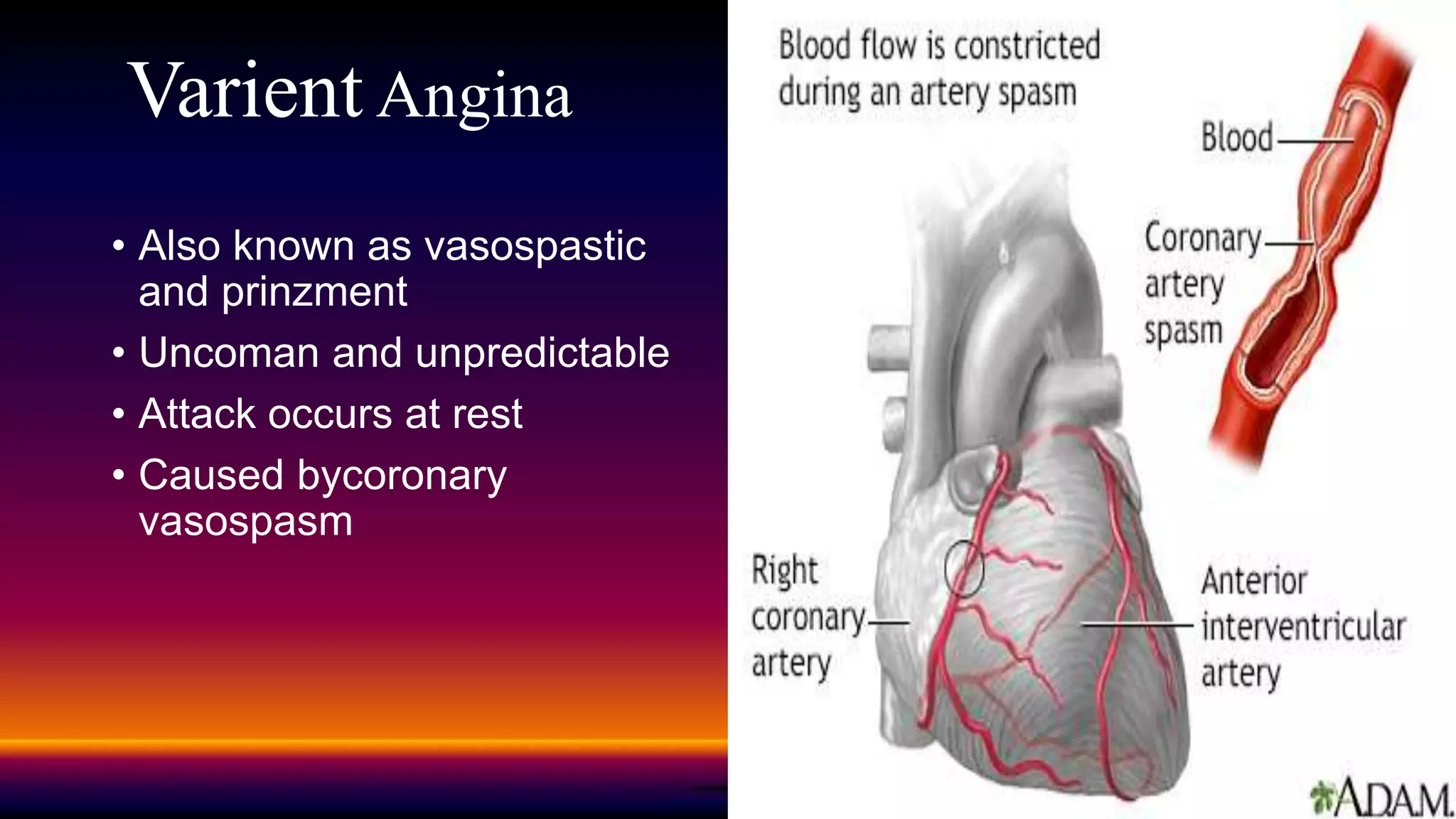 Varient Angina

• Also known as vasospastic and prinzment
• Uncoman and unpredictable
• Attack occurs at rest
• Caused bycoronary vasospasm

Blood flow is constricted during an artery spasm

Blood

Coronary artery spasm

Right coronary artery

Anterior interventricular artery

ADAM.